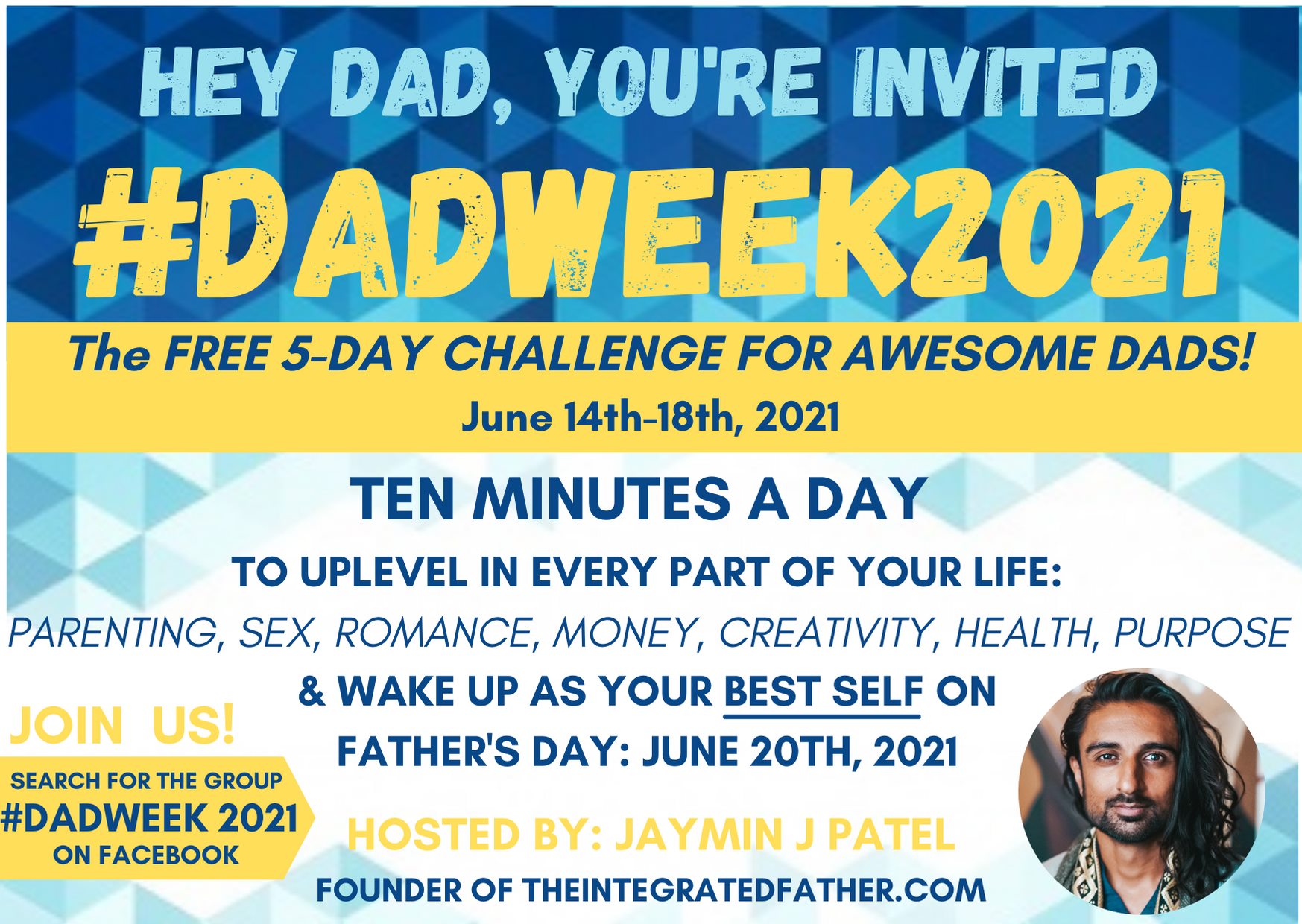 HEY DAD, YOU'RE INVITED

#DADWEEK2021

The FREE 5-DAY CHALLENGE FOR AWESOME DADS!

June 14th-18th, 2021

TEN MINUTES A DAY

TO UPLEVEL IN EVERY PART OF YOUR LIFE:

PARENTING, SEX, ROMANCE, MONEY, CREATIVITY, HEALTH, PURPOSE

& WAKE UP AS YOUR BEST SELF ON FATHER'S DAY: JUNE 20TH, 2021

JOIN US!

SEARCH FOR THE GROUP #DADWEEK 2021 ON FACEBOOK

HOSTED BY: JAYMIN J PATEL

FOUNDER OF THEINTEGRATEDFATHER.COM